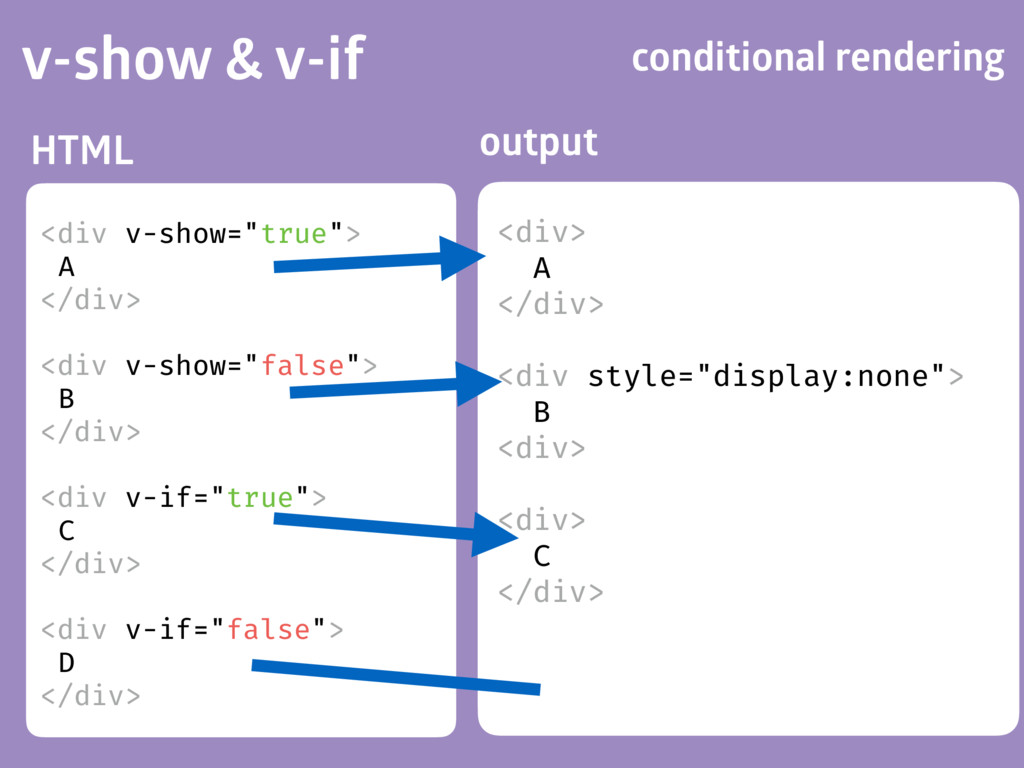 v-show & v-if

conditional rendering

HTML

<div v-show="true">
A
</div>

<div v-show="false">
B
</div>

<div v-if="true">
C
</div>

<div v-if="false">
D
</div>

output

<div>
A
</div>

<div style="display:none">
B
<div>

<div>
C
</div>